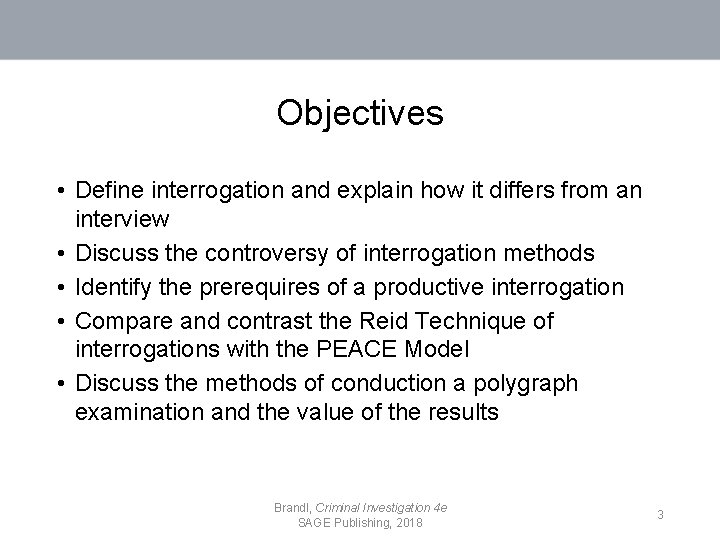 Objectives

• Define interrogation and explain how it differs from an interview
• Discuss the controversy of interrogation methods
• Identify the prerequires of a productive interrogation
• Compare and contrast the Reid Technique of interrogations with the PEACE Model
• Discuss the methods of conduction a polygraph examination and the value of the results

Brandl, Criminal Investigation 4e
SAGE Publishing, 2018

3